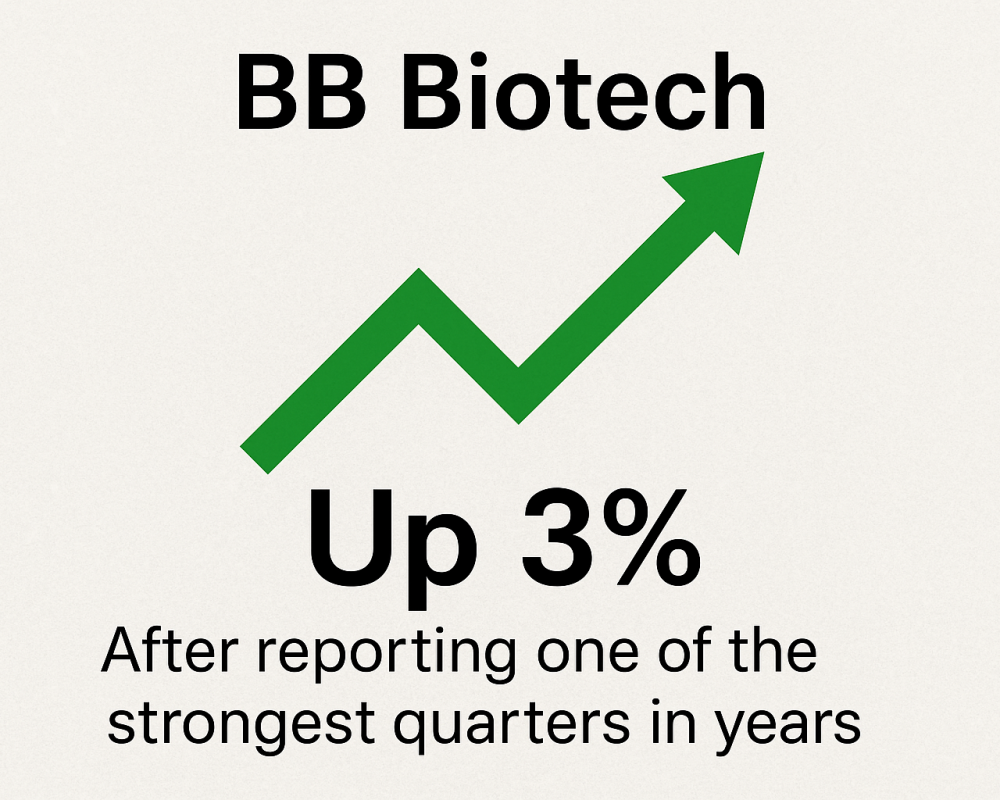 BB Biotech

Up 3%

After reporting one of the strongest quarters in years